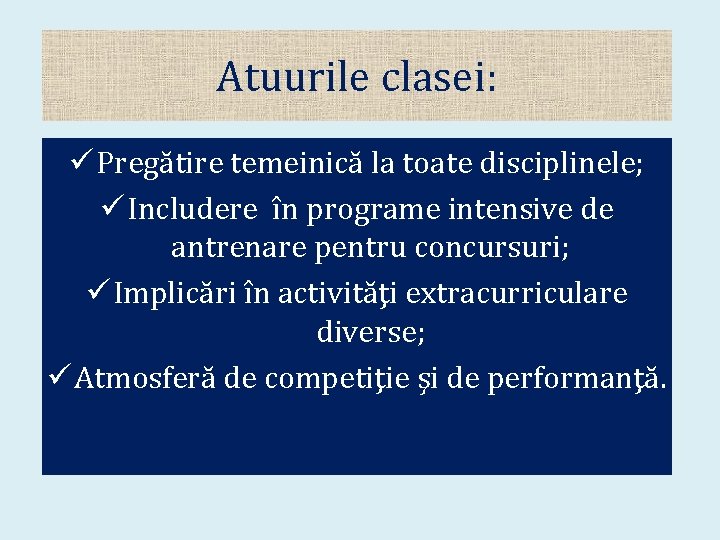 Atuurile clasei:

✓Pregătire temeinică la toate disciplinele;
✓Includere în programe intensive de antrenare pentru concursuri;
✓Implicări în activităţi extracurriculare diverse;
✓Atmosferă de competiţie şi de performanţă.